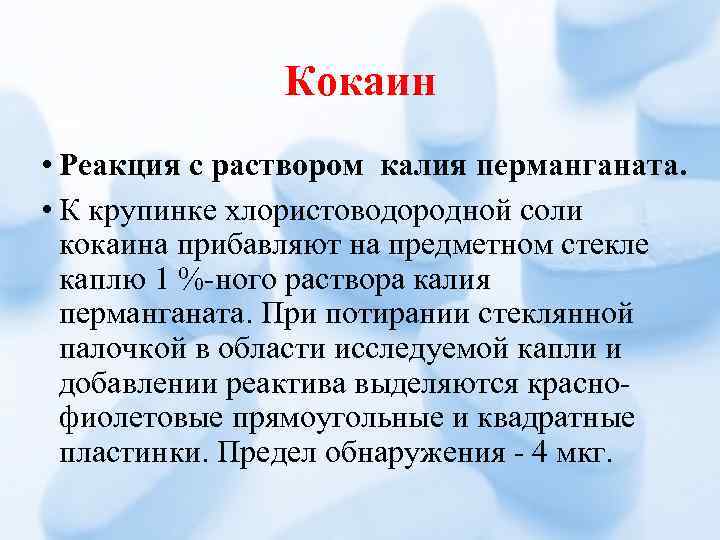 Кокаин

• Реакция с раствором калия перманганата.

• К крупинке хлористоводородной соли кокаина прибавляют на предметном стекле каплю 1 %-ного раствора калия перманганата. При потирании стеклянной палочкой в области исследуемой капли и добавлении реактива выделяются красно-фиолетовые прямоугольные и квадратные пластинки. Предел обнаружения - 4 мкг.